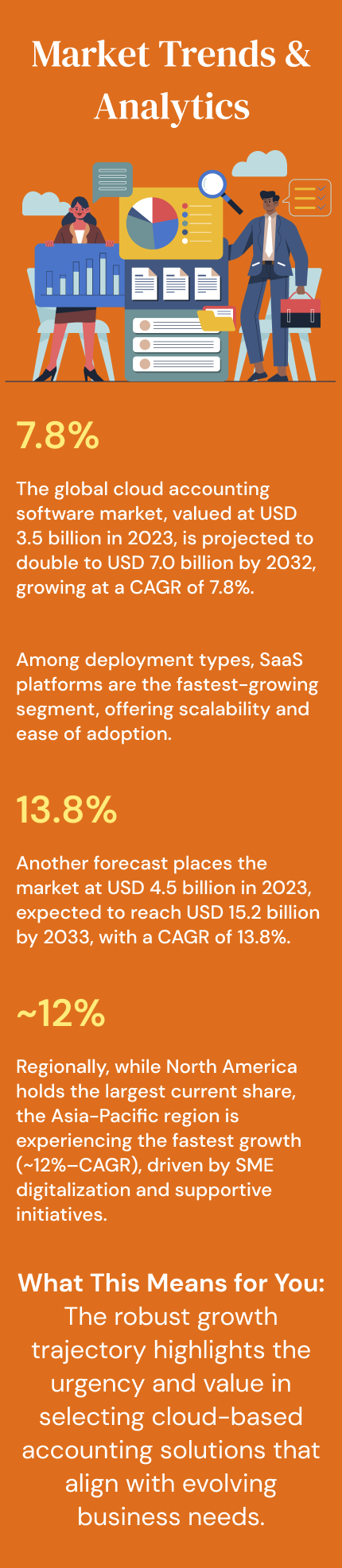 Market Trends & Analytics

7.8%

The global cloud accounting software market, valued at USD 3.5 billion in 2023, is projected to double to USD 7.0 billion by 2032, growing at a CAGR of 7.8%.

Among deployment types, SaaS platforms are the fastest-growing segment, offering scalability and ease of adoption.

13.8%

Another forecast places the market at USD 4.5 billion in 2023, expected to reach USD 15.2 billion by 2033, with a CAGR of 13.8%.

~12%

Regionally, while North America holds the largest current share, the Asia-Pacific region is experiencing the fastest growth (~12%–CAGR), driven by SME digitalization and supportive initiatives.

What This Means for You: The robust growth trajectory highlights the urgency and value in selecting cloud-based accounting solutions that align with evolving business needs.